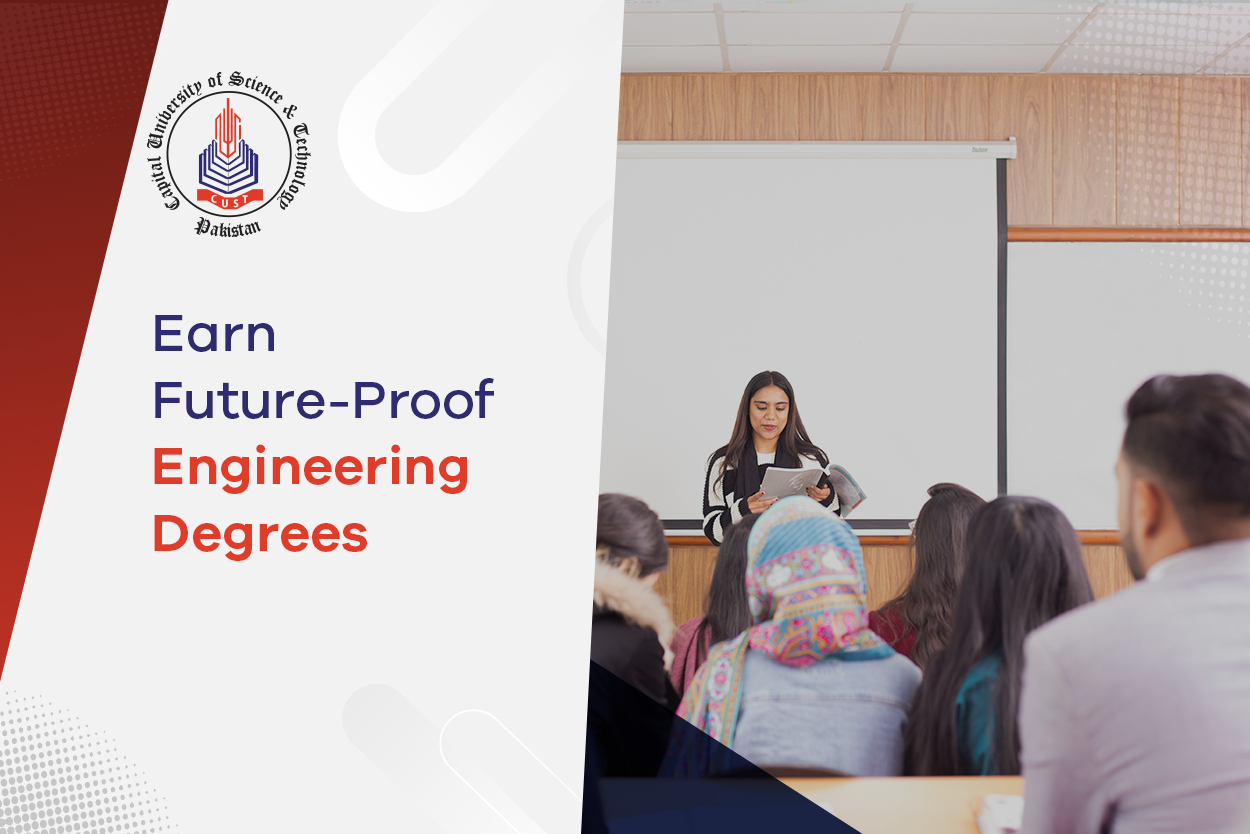 Capital University of Science & Technology
CUST
Pakistan

Earn
Future-Proof
Engineering
Degrees